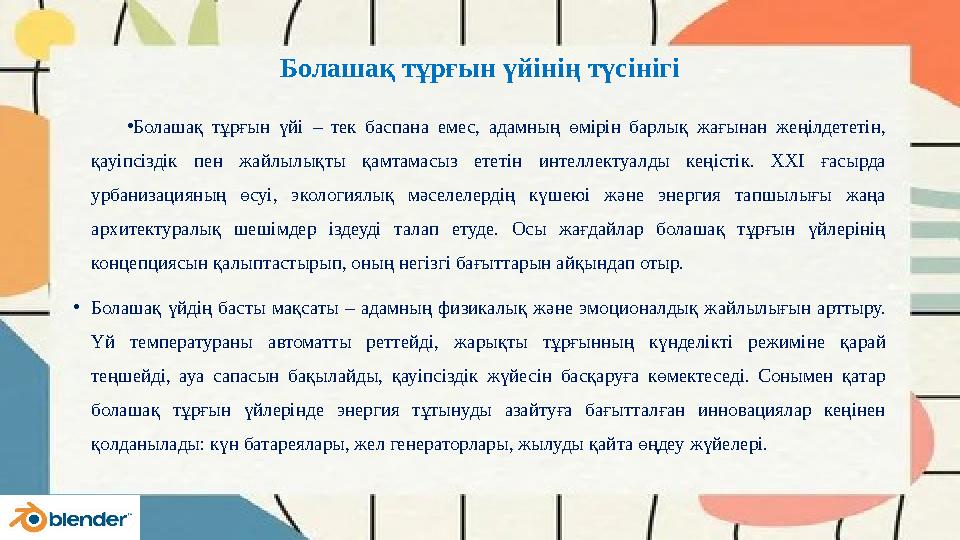 Болашақ тұрғын үйінің түсінігі

•Болашақ тұрғын үйі – тек баспана емес, адамның өмірін барлық жағынан жеңілдететін, қауіпсіздік пен жайлылықты қамтамасыз ететін интеллектуалды кеңістік. XXI ғасырда урбанизацияның өсуі, экологиялық мәселелердің күшеюі және энергия тапшылығы жаңа архитектуралық шешімдер іздеуді талап етуде. Осы жағдайлар болашақ тұрғын үйлерінің концепциясын қалыптастырып, оның негізгі бағыттарын айқындап отыр.

• Болашақ үйдің басты мақсаты – адамның физикалық және эмоционалдық жайлылығын арттыру. Үй температураны автоматты реттейді, жарықты тұрғынның күнделікті режиміне қарай теңшейді, ауа сапасын бақылайды, қауіпсіздік жүйесін басқаруға көмектеседі. Сонымен қатар болашақ тұрғын үйлерінде энергия тұтынуды азайтуға бағытталған инновациялар кеңінен қолданылады: күн батареялары, жел генераторлары, жылуды қайта өңдеу жүйелері.

blender